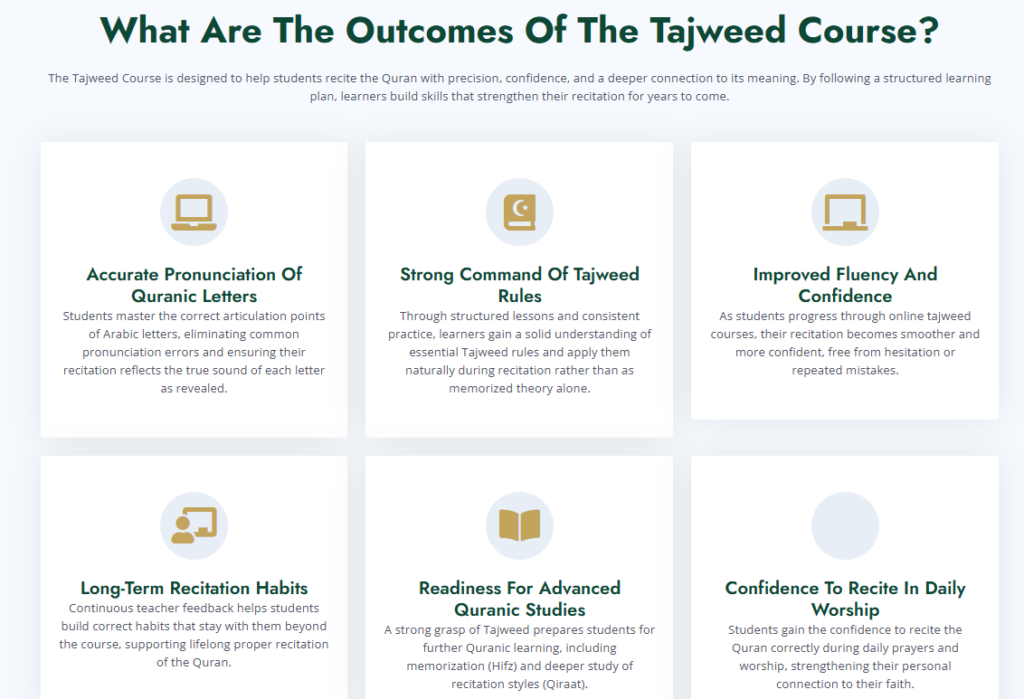 What Are The Outcomes Of The Tajweed Course?

The Tajweed Course is designed to help students recite the Quran with precision, confidence, and a deeper connection to its meaning. By following a structured learning plan, learners build skills that strengthen their recitation for years to come.

Accurate Pronunciation Of Quranic Letters

Students master the correct articulation points of Arabic letters, eliminating common pronunciation errors and ensuring their recitation reflects the true sound of each letter as revealed.

Strong Command Of Tajweed Rules

Through structured lessons and consistent practice, learners gain a solid understanding of essential Tajweed rules and apply them naturally during recitation rather than as memorized theory alone.

Improved Fluency And Confidence

As students progress through online tajweed courses, their recitation becomes smoother and more confident, free from hesitation or repeated mistakes.

Long-Term Recitation Habits

Continuous teacher feedback helps students build correct habits that stay with them beyond the course, supporting lifelong proper recitation of the Quran.

Readiness For Advanced Quranic Studies

A strong grasp of Tajweed prepares students for further Quranic learning, including memorization (Hifz) and deeper study of recitation styles (Qiraat).

Confidence To Recite In Daily Worship

Students gain the confidence to recite the Quran correctly during daily prayers and worship, strengthening their personal connection to their faith.